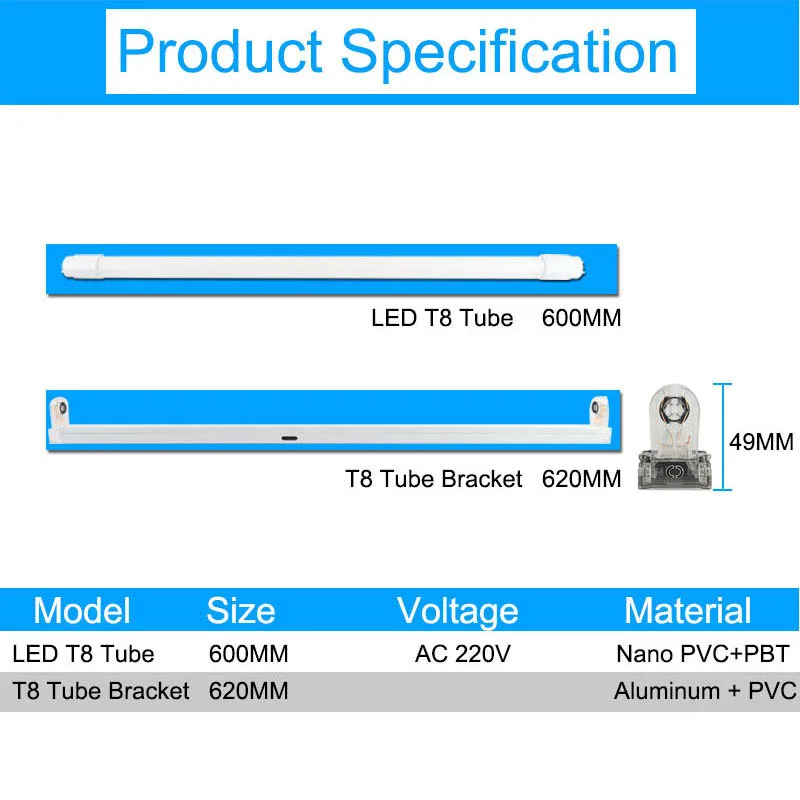 Product Specification

LED T8 Tube 600MM

T8 Tube Bracket 620MM

49MM

| Model | Size | Voltage | Material |
|---|---|---|---|
| LED T8 Tube | 600MM | AC 220V | Nano PVC+PBT |
| T8 Tube Bracket | 620MM | | Aluminum + PVC |